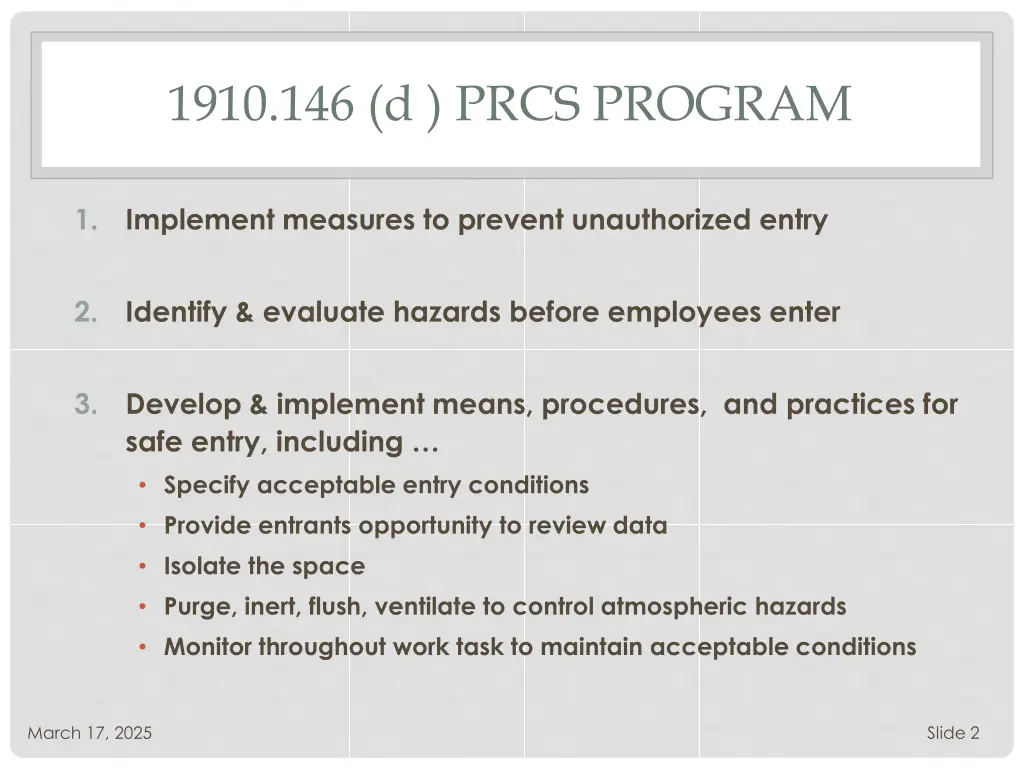 1910.146 (d ) PRCS PROGRAM

1. Implement measures to prevent unauthorized entry

2. Identify & evaluate hazards before employees enter

3. Develop & implement means, procedures, and practices for safe entry, including …
• Specify acceptable entry conditions
• Provide entrants opportunity to review data
• Isolate the space
• Purge, inert, flush, ventilate to control atmospheric hazards
• Monitor throughout work task to maintain acceptable conditions

March 17, 2025

Slide 2